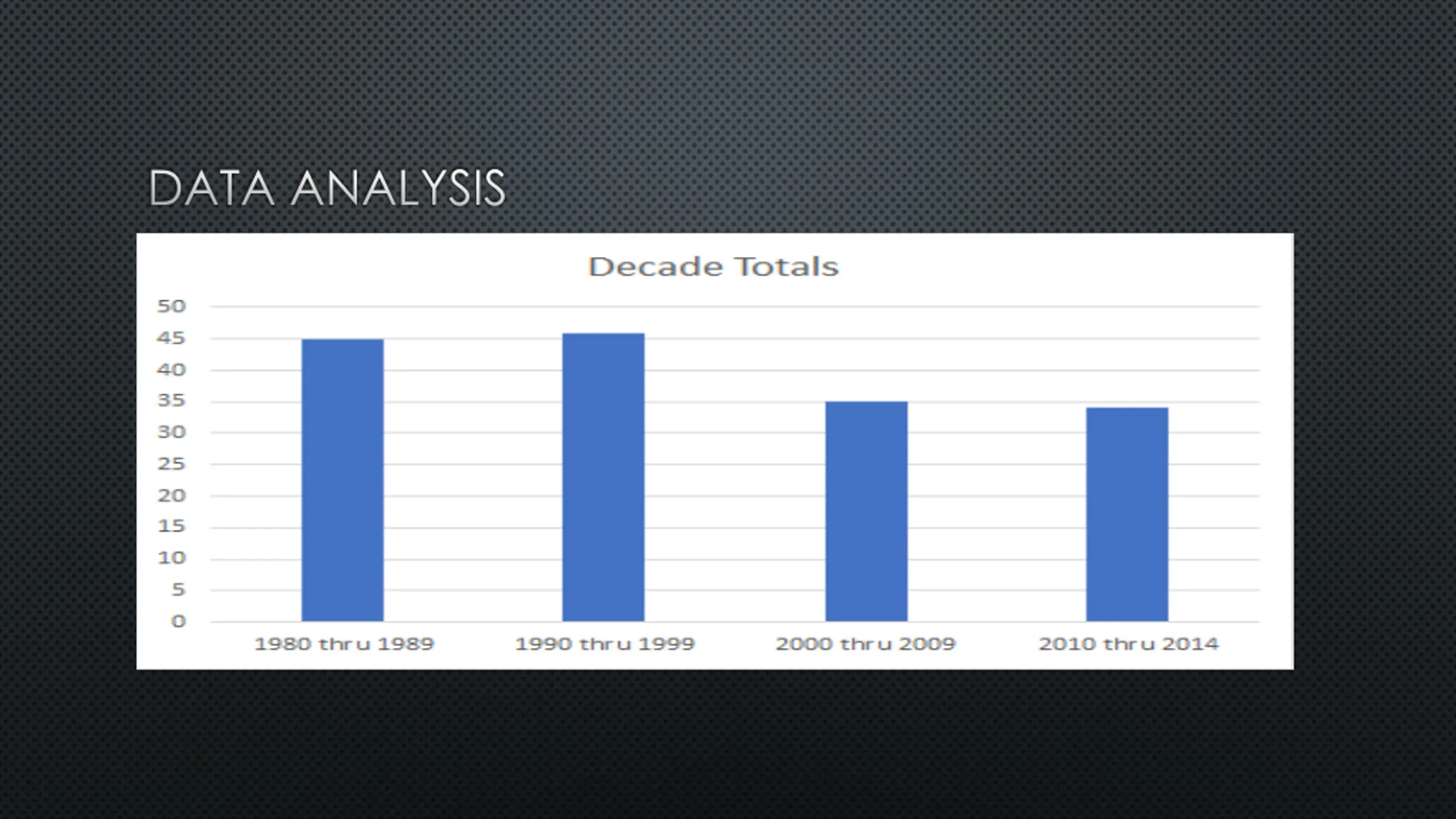 DATA ANALYSIS

Decade Totals

50
45
40
35
30
25
20
15
10
5
0

1980 thru 1989
1990 thru 1999
2000 thru 2009
2010 thru 2014